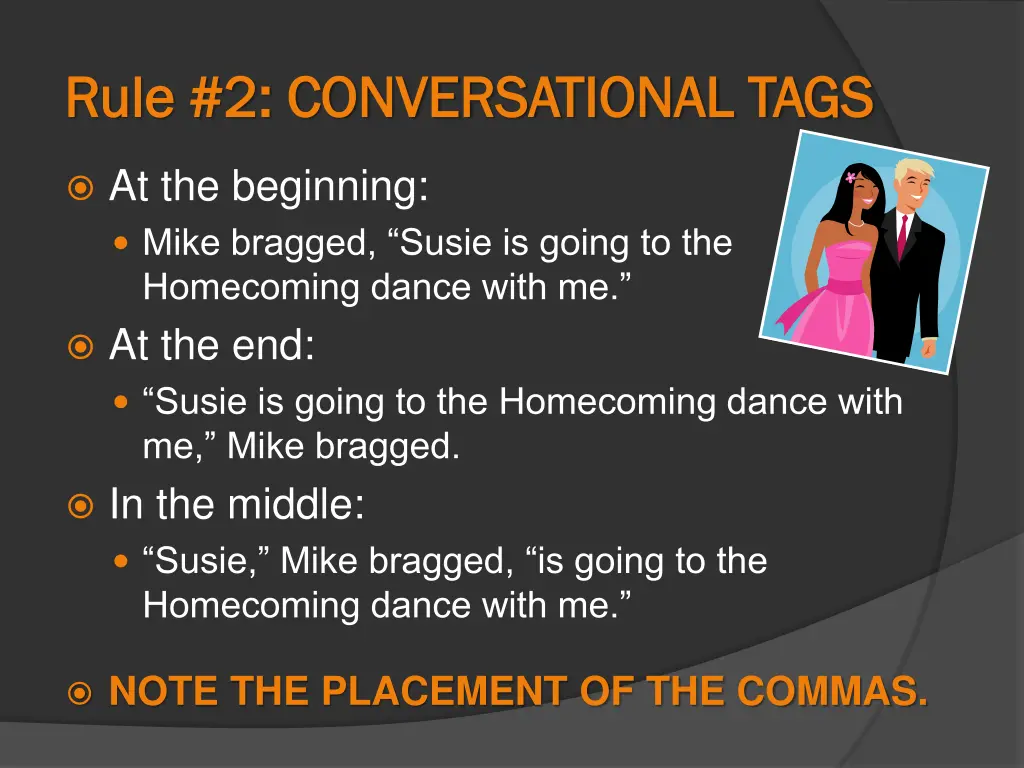 Rule #2: CONVERSATIONAL TAGS

At the beginning:

Mike bragged, “Susie is going to the Homecoming dance with me.”

At the end:

“Susie is going to the Homecoming dance with me,” Mike bragged.

In the middle:

“Susie,” Mike bragged, “is going to the Homecoming dance with me.”

NOTE THE PLACEMENT OF THE COMMAS.